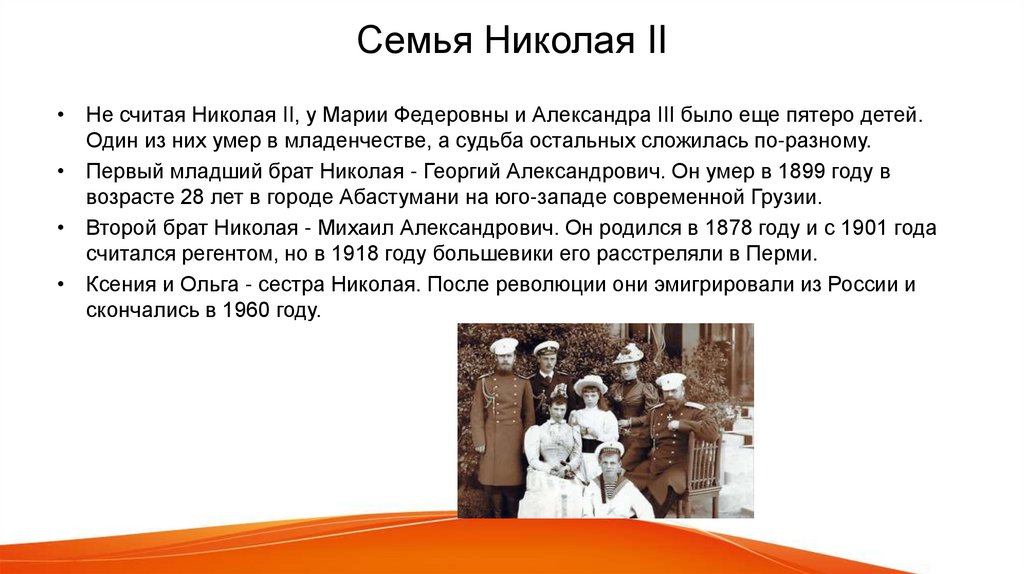 Семья Николая II

• Не считая Николая II, у Марии Федеровны и Александра III было еще пятеро детей. Один из них умер в младенчестве, а судьба остальных сложилась по-разному.

• Первый младший брат Николая - Георгий Александрович. Он умер в 1899 году в возрасте 28 лет в городе Абастумани на юго-западе современной Грузии.

• Второй брат Николая - Михаил Александрович. Он родился в 1878 году и с 1901 года считался регентом, но в 1918 году большевики его расстреляли в Перми.

• Ксения и Ольга - сестра Николая. После революции они эмигрировали из России и скончались в 1960 году.